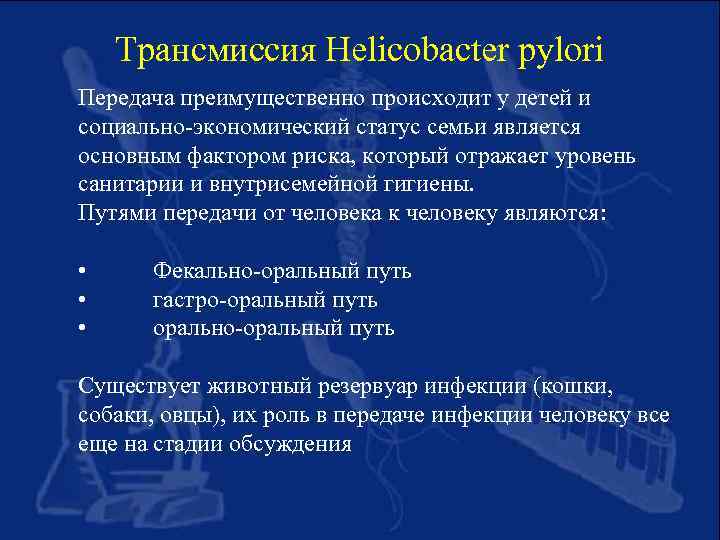 Трансмиссия Helicobacter pylori

Передача преимущественно происходит у детей и социально-экономический статус семьи является основным фактором риска, который отражает уровень санитарии и внутрисемейной гигиены.
Путями передачи от человека к человеку являются:

• Фекально-оральный путь
• гастро-оральный путь
• орально-оральный путь

Существует животный резервуар инфекции (кошки, собаки, овцы), их роль в передаче инфекции человеку все еще на стадии обсуждения